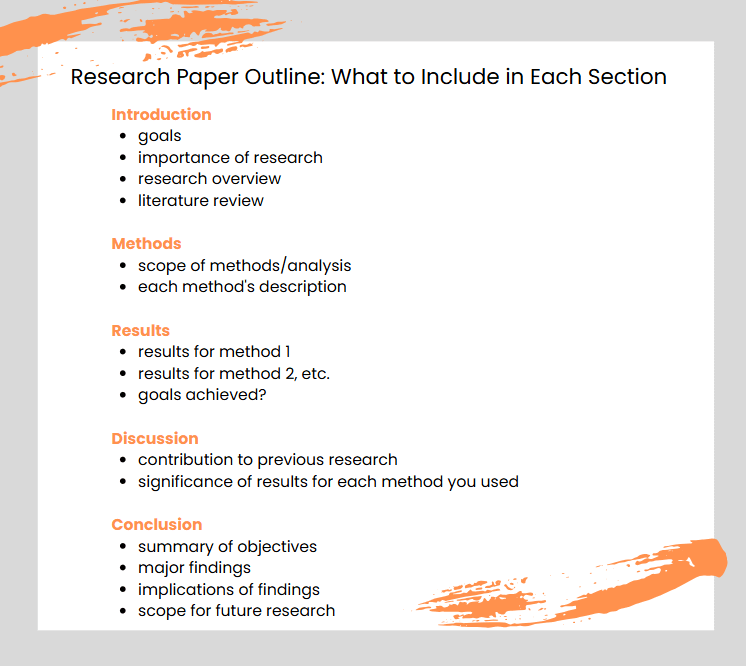 Research Paper Outline: What to Include in Each Section

Introduction
- goals
- importance of research
- research overview
- literature review

Methods
- scope of methods/analysis
- each method's description

Results
- results for method 1
- results for method 2, etc.
- goals achieved?

Discussion
- contribution to previous research
- significance of results for each method you used

Conclusion
- summary of objectives
- major findings
- implications of findings
- scope for future research